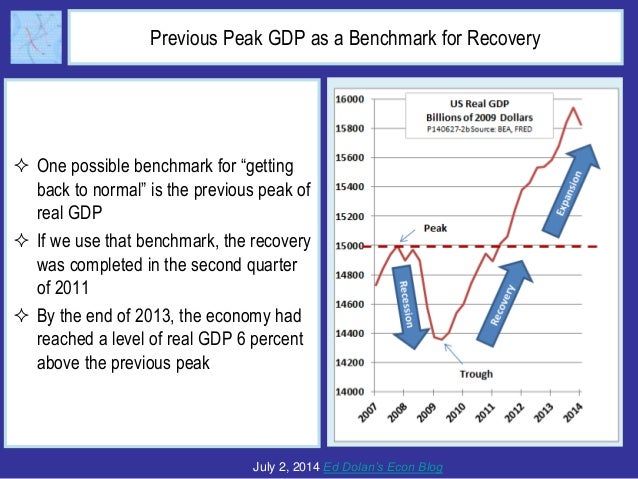 Previous Peak GDP as a Benchmark for Recovery

✧ One possible benchmark for "getting back to normal" is the previous peak of real GDP

✧ If we use that benchmark, the recovery was completed in the second quarter of 2011

✧ By the end of 2013, the economy had reached a level of real GDP 6 percent above the previous peak

US Real GDP
Billions of 2009 Dollars
P140627-2b Source: BEA, FRED

16000
15800
15600
15400
15200
15000
14800
14600
14400
14200
14000

Peak
Recession
Trough
Recovery
Expansion

2007 2008 2009 2010 2011 2012 2013 2014

July 2, 2014 Ed Dolan's Econ Blog